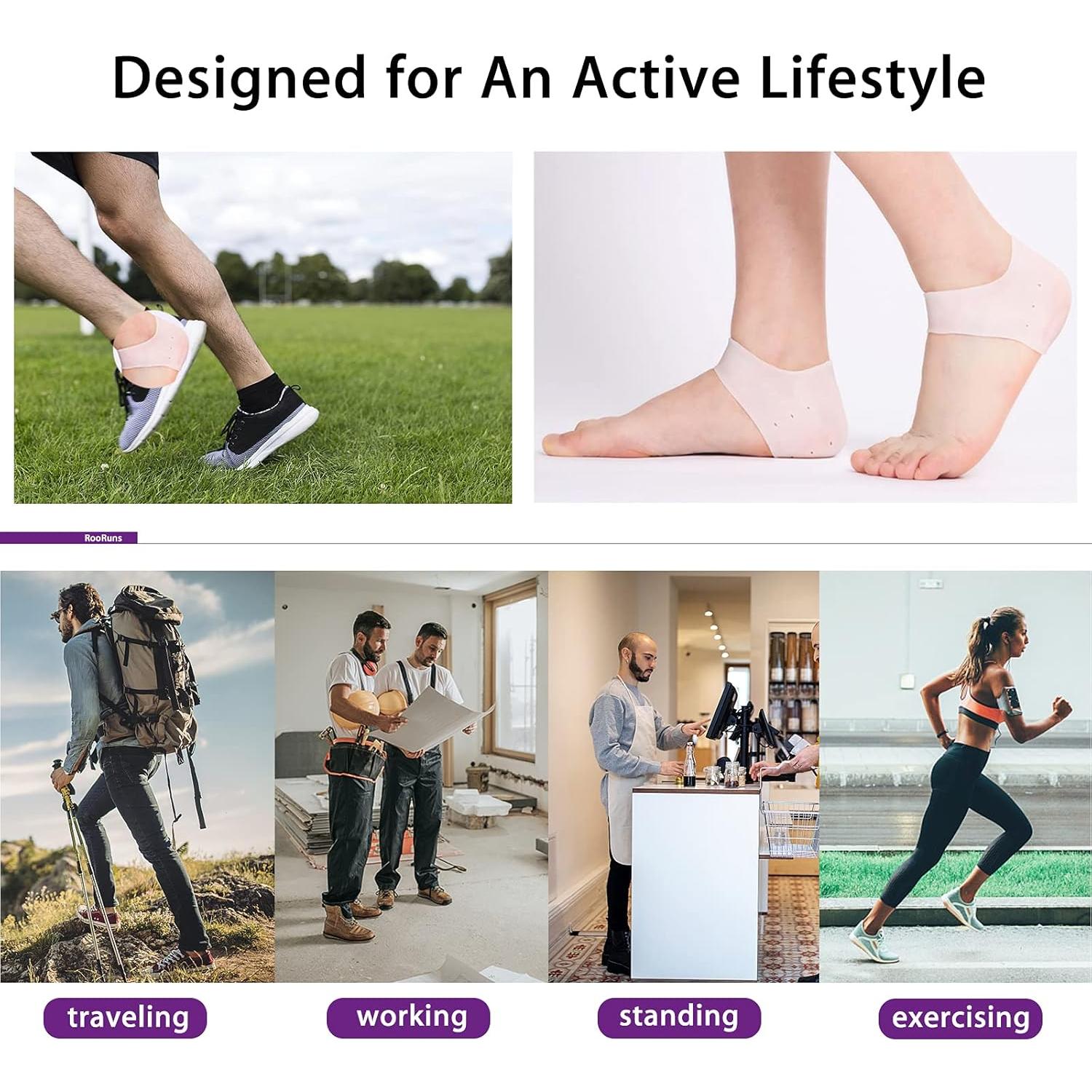 Designed for An Active Lifestyle

RooRuns

traveling

working

standing

exercising